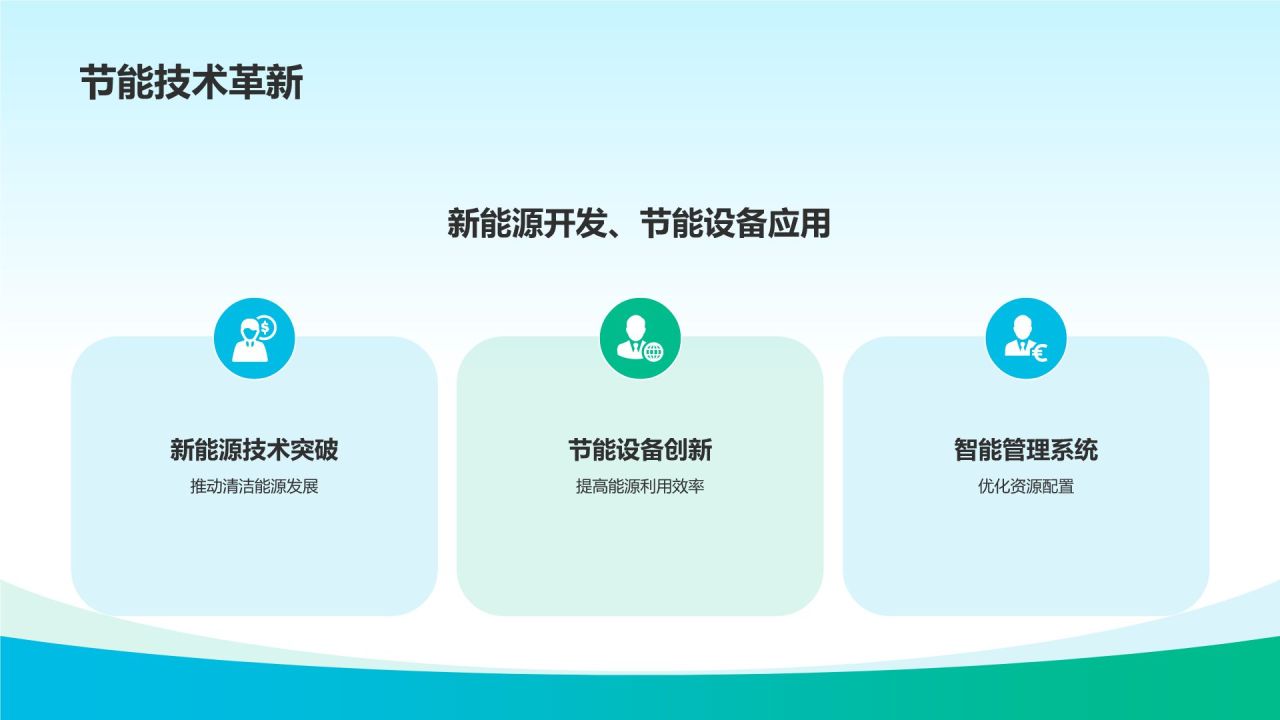 节能技术革新

新能源开发、节能设备应用

新能源技术突破
推动清洁能源发展

节能设备创新
提高能源利用效率

智能管理系统
优化资源配置